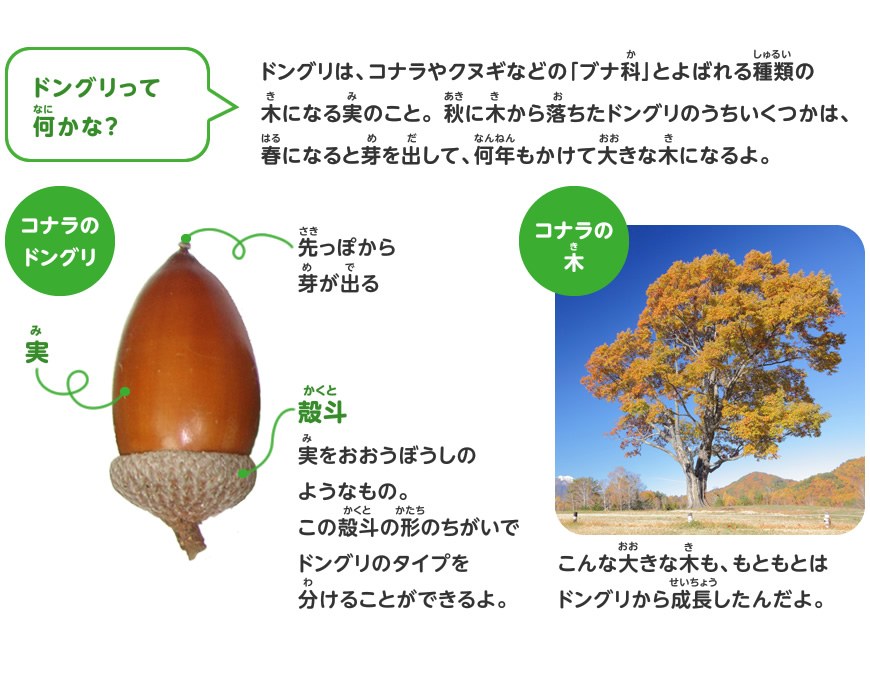 ドングリって何(なに)かな?

ドングリは、コナラやクヌギなどの「ブナ科(か)」とよばれる種類(しゅるい)の木(き)になる実(み)のこと。秋(あき)に木(き)から落(お)ちたドングリのうちいくつかは、春(はる)になると芽(め)を出(だ)して、何年(なんねん)もかけて大(おお)きな木(き)になるよ。

コナラのドングリ

先(さき)っぽから芽(め)が出(で)る

実(み)

殻斗(かくと)

実(み)をおおうぼうしのようなもの。この殻斗(かくと)の形(かたち)のちがいでドングリのタイプを分(わ)けることができるよ。

コナラの木(き)

こんな大(おお)きな木(き)も、もともとはドングリから成長(せいちょう)したんだよ。